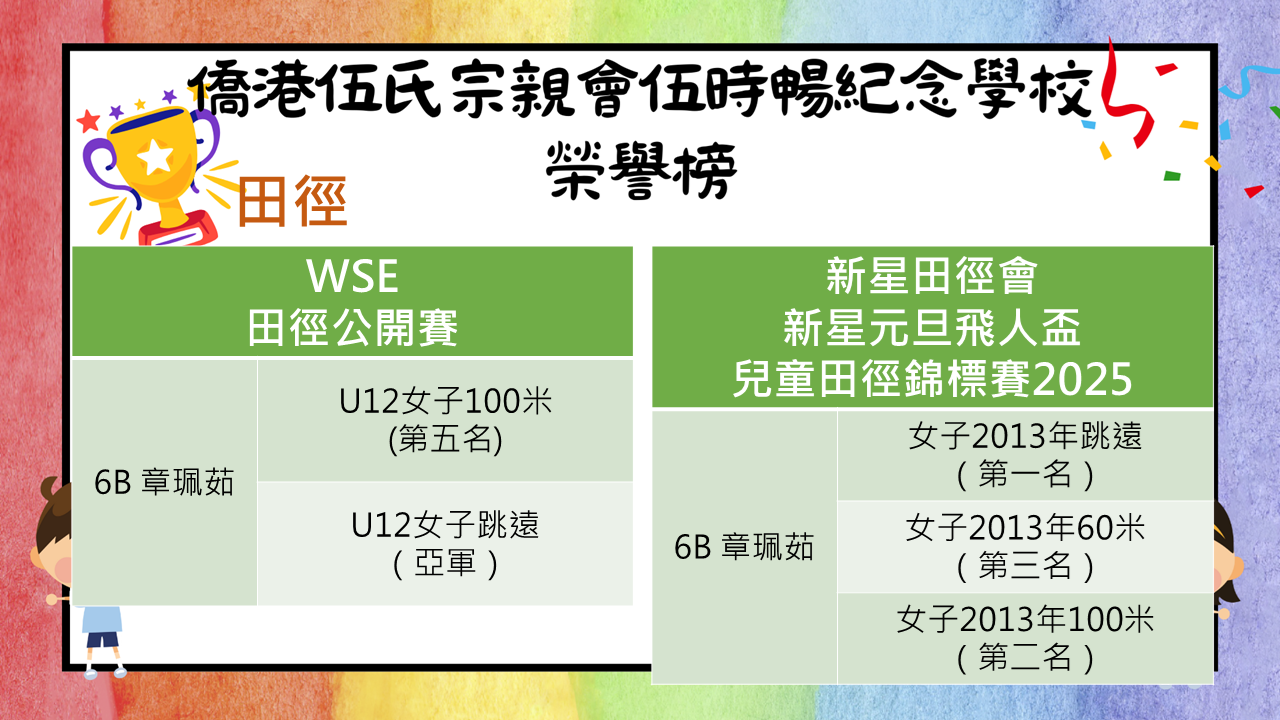 僑港伍氏宗親會伍時暢紀念學校
榮譽榜

田徑

| WSE 田徑公開賽 | |
|---|---|
| 6B 章珮茹 | U12女子100米 (第五名) |
| | U12女子跳遠 （亞軍） |

| 新星田徑會 新星元旦飛人盃 兒童田徑錦標賽2025 | |
|---|---|
| 6B 章珮茹 | 女子2013年跳遠 （第一名） |
| | 女子2013年60米 （第三名） |
| | 女子2013年100米 （第二名） |